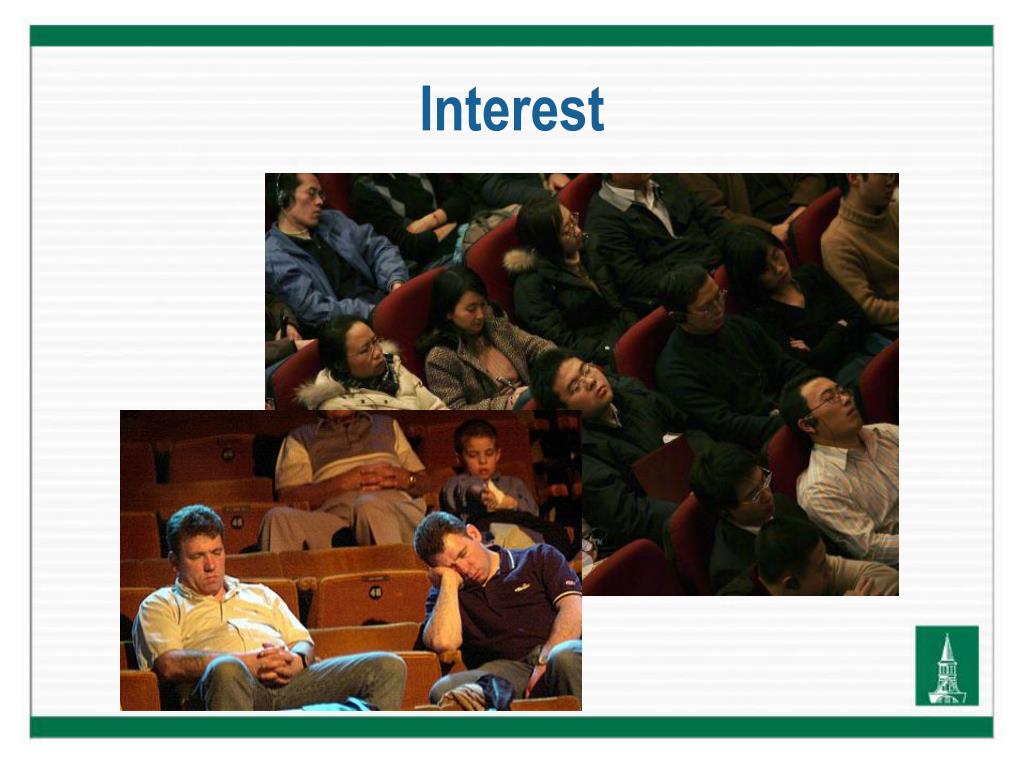 Interest